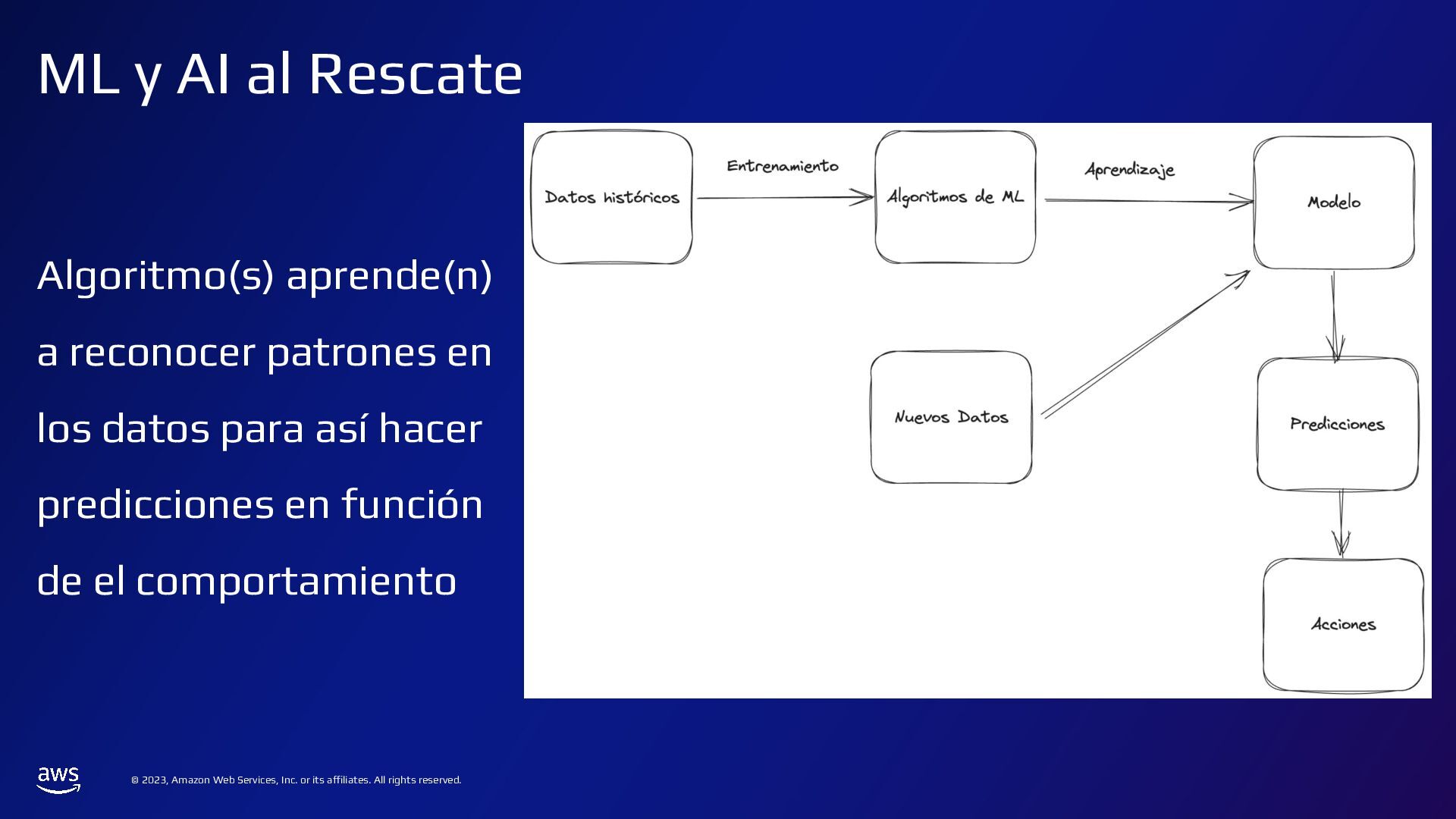 ML y AI al Rescate

Algoritmo(s) aprende(n) a reconocer patrones en los datos para así hacer predicciones en función de el comportamiento

Datos históricos

Entrenamiento

Algoritmos de ML

Aprendizaje

Modelo

Nuevos Datos

Predicciones

Acciones

aws

© 2023, Amazon Web Services, Inc. or its affiliates. All rights reserved.